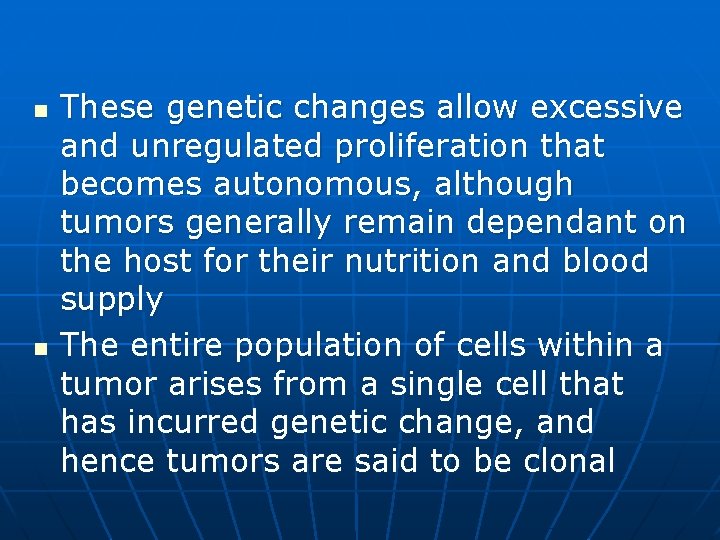 - These genetic changes allow excessive and unregulated proliferation that becomes autonomous, although tumors generally remain dependant on the host for their nutrition and blood supply
- The entire population of cells within a tumor arises from a single cell that has incurred genetic change, and hence tumors are said to be clonal